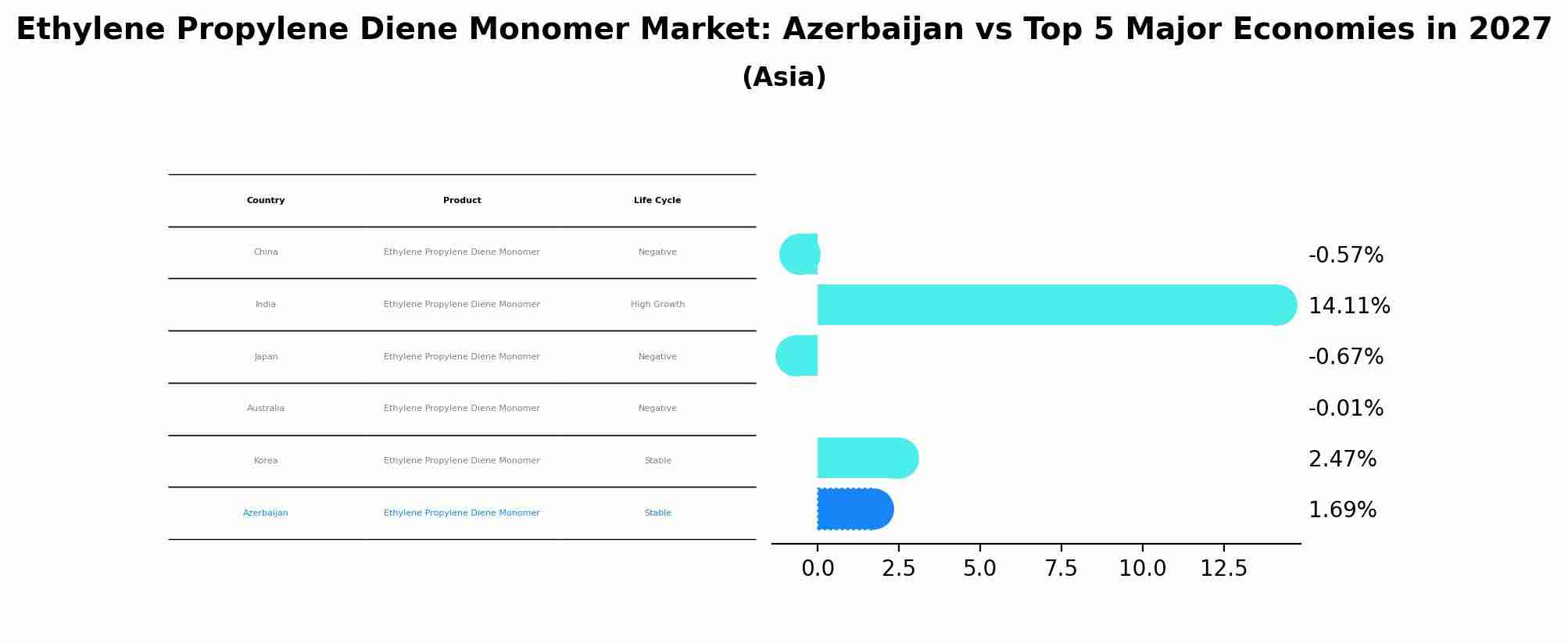 Ethylene Propylene Diene Monomer Market: Azerbaijan vs Top 5 Major Economies in 2027
(Asia)

| Country | Product | Life Cycle |
|---|---|---|
| China | Ethylene Propylene Diene Monomer | Negative |
| India | Ethylene Propylene Diene Monomer | High Growth |
| Japan | Ethylene Propylene Diene Monomer | Negative |
| Australia | Ethylene Propylene Diene Monomer | Negative |
| Korea | Ethylene Propylene Diene Monomer | Stable |
| Azerbaijan | Ethylene Propylene Diene Monomer | Stable |

-0.57%
14.11%
-0.67%
-0.01%
2.47%
1.69%

0.0 2.5 5.0 7.5 10.0 12.5